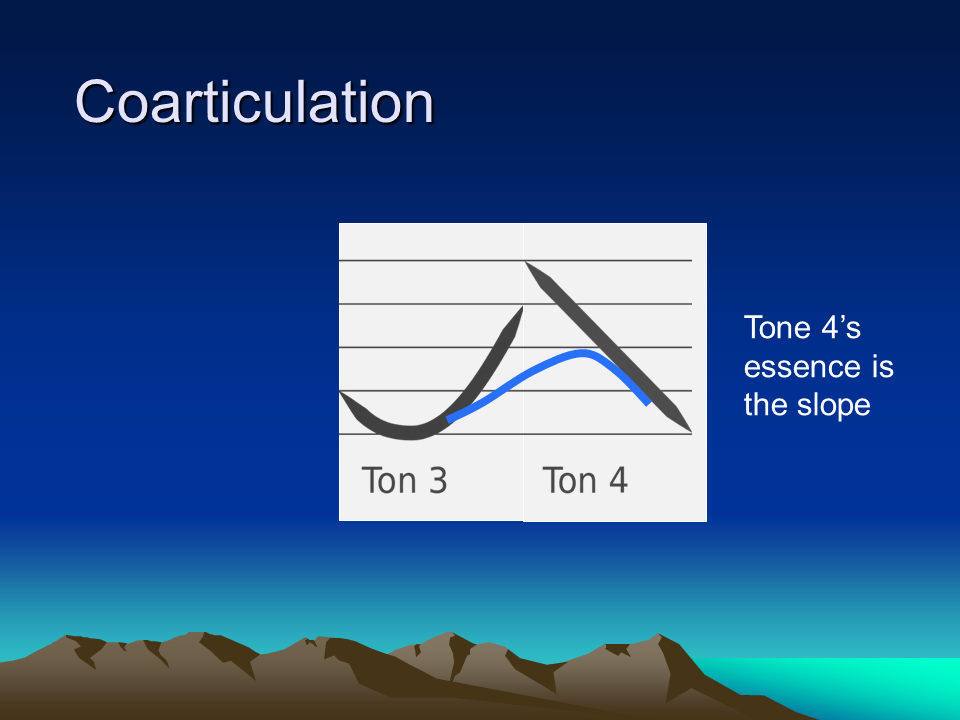 Coarticulation

Ton 3

Ton 4

Tone 4’s essence is the slope